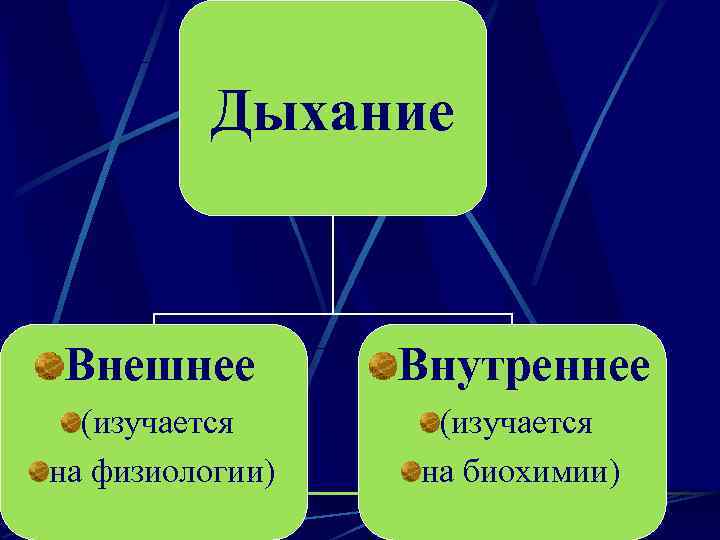 Дыхание

Внешнее
(изучается
на физиологии)

Внутреннее
(изучается
на биохимии)